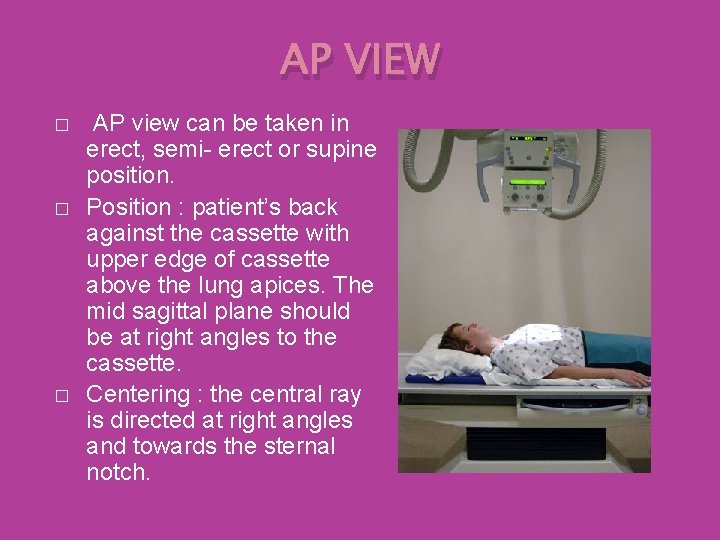 AP VIEW

□ AP view can be taken in erect, semi- erect or supine position.

□ Position : patient's back against the cassette with upper edge of cassette above the lung apices. The mid sagittal plane should be at right angles to the cassette.

□ Centering : the central ray is directed at right angles and towards the sternal notch.